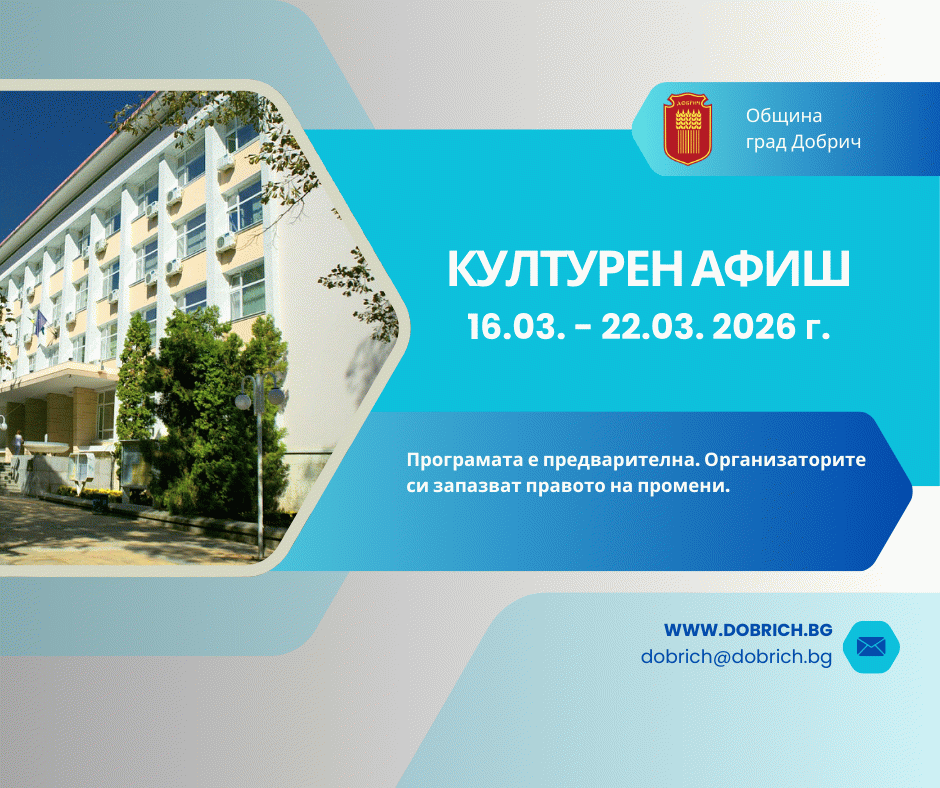 ДОБРИЧ

Община град Добрич

КУЛТУРЕН АФИШ
16.03. - 22.03. 2026 г.

Програмата е предварителна. Организаторите си запазват правото на промени.

WWW.DOBRICH.BG
dobrich@dobrich.bg